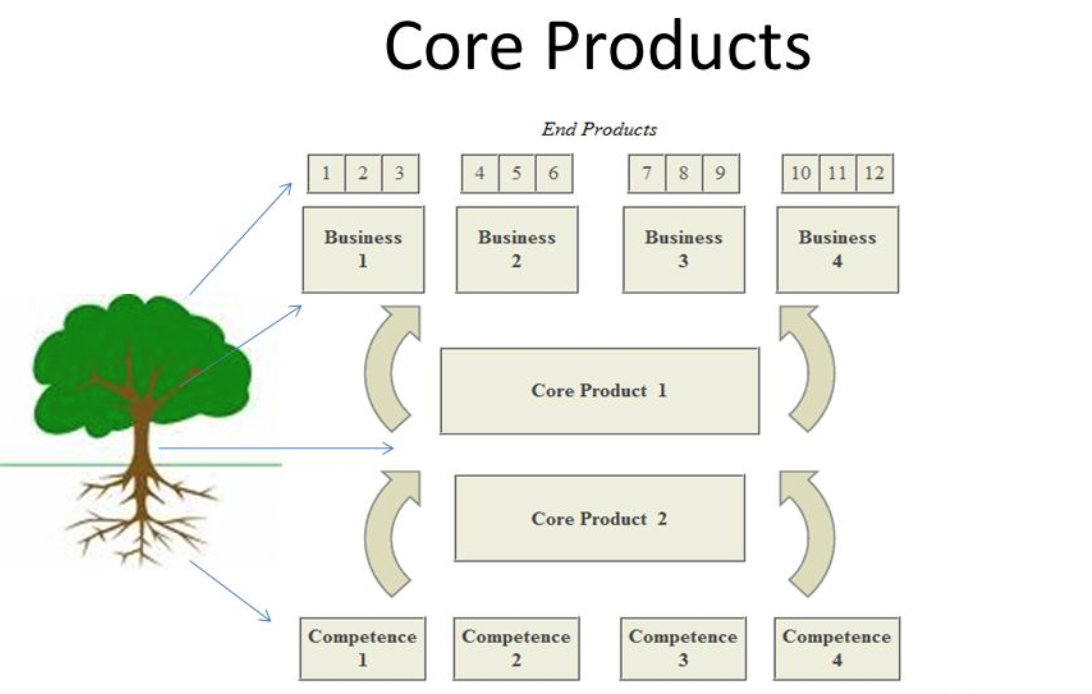 Core Products

End Products

1 2 3

4 5 6

7 8 9

10 11 12

Business 1

Business 2

Business 3

Business 4

Core Product 1

Core Product 2

Competence 1

Competence 2

Competence 3

Competence 4